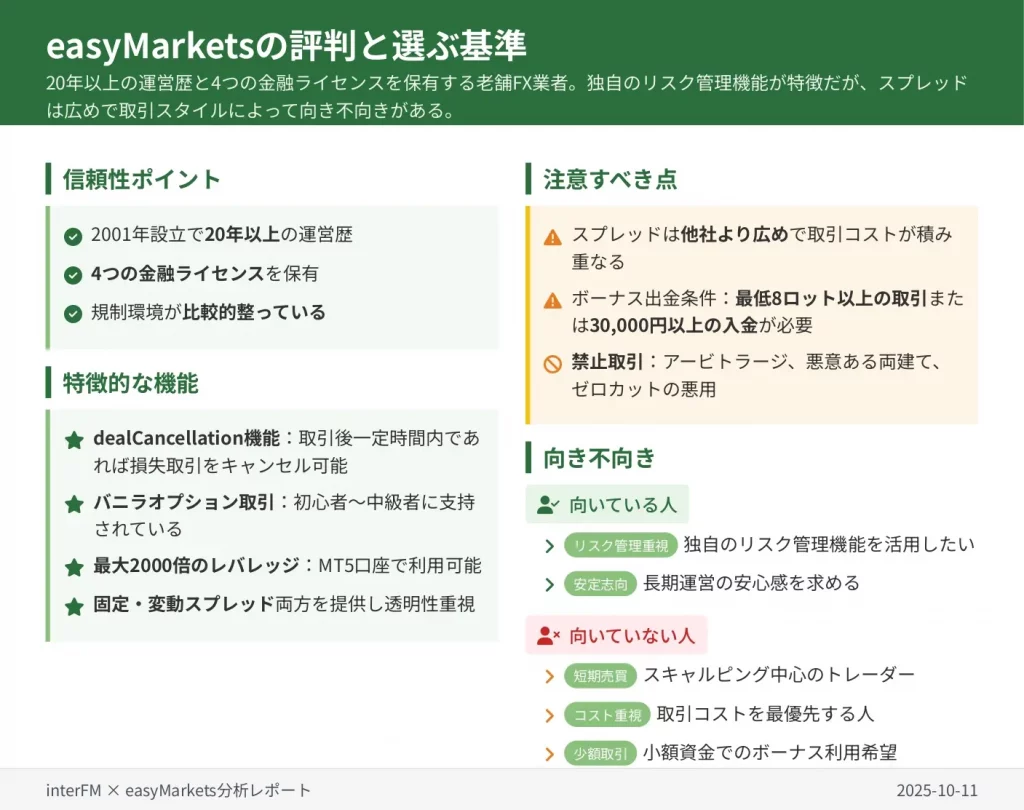 easyMarketsの評判と選ぶ基準

20年以上の運営歴と4つの金融ライセンスを保有する老舗FX業者。独自のリスク管理機能が特徴だが、スプレッドは広めで取引スタイルによって向き不向きがある。

信頼性ポイント

2001年設立で20年以上の運営歴

4つの金融ライセンスを保有

規制環境が比較的整っている

特徴的な機能

dealCancellation機能：取引後一定時間内であれば損失取引をキャンセル可能

バニラオプション取引：初心者〜中級者に支持されている

最大2000倍のレバレッジ：MT5口座で利用可能

固定・変動スプレッド両方を提供し透明性重視

注意すべき点

スプレッドは他社より広めで取引コストが積み重なる

ボーナス出金条件：最低8ロット以上の取引または30,000円以上の入金が必要

禁止取引：アービトラージ、悪意ある両建て、ゼロカットの悪用

向き不向き

向いている人

リスク管理重視 独自のリスク管理機能を活用したい

安定志向 長期運営の安心感を求める

向いていない人

短期売買 スキャルピング中心のトレーダー

コスト重視 取引コストを最優先する人

少額取引 小額資金でのボーナス利用希望

interFM × easyMarkets分析レポート

2025-10-11